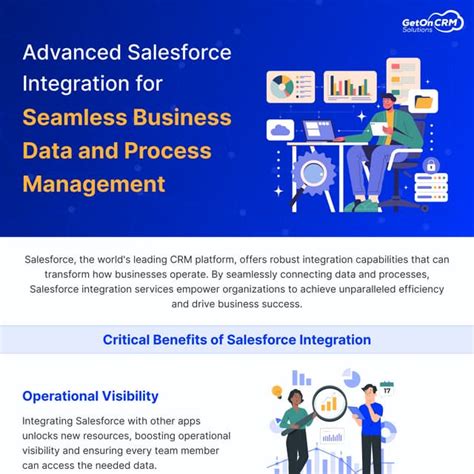 GetOnCRM Solutions

Advanced Salesforce Integration for Seamless Business Data and Process Management

Salesforce, the world's leading CRM platform, offers robust integration capabilities that can transform how businesses operate. By seamlessly connecting data and processes, Salesforce integration services empower organizations to achieve unparalleled efficiency and drive business success.

Critical Benefits of Salesforce Integration

Operational Visibility

Integrating Salesforce with other apps unlocks new resources, boosting operational visibility and ensuring every team member can access the needed data.

17